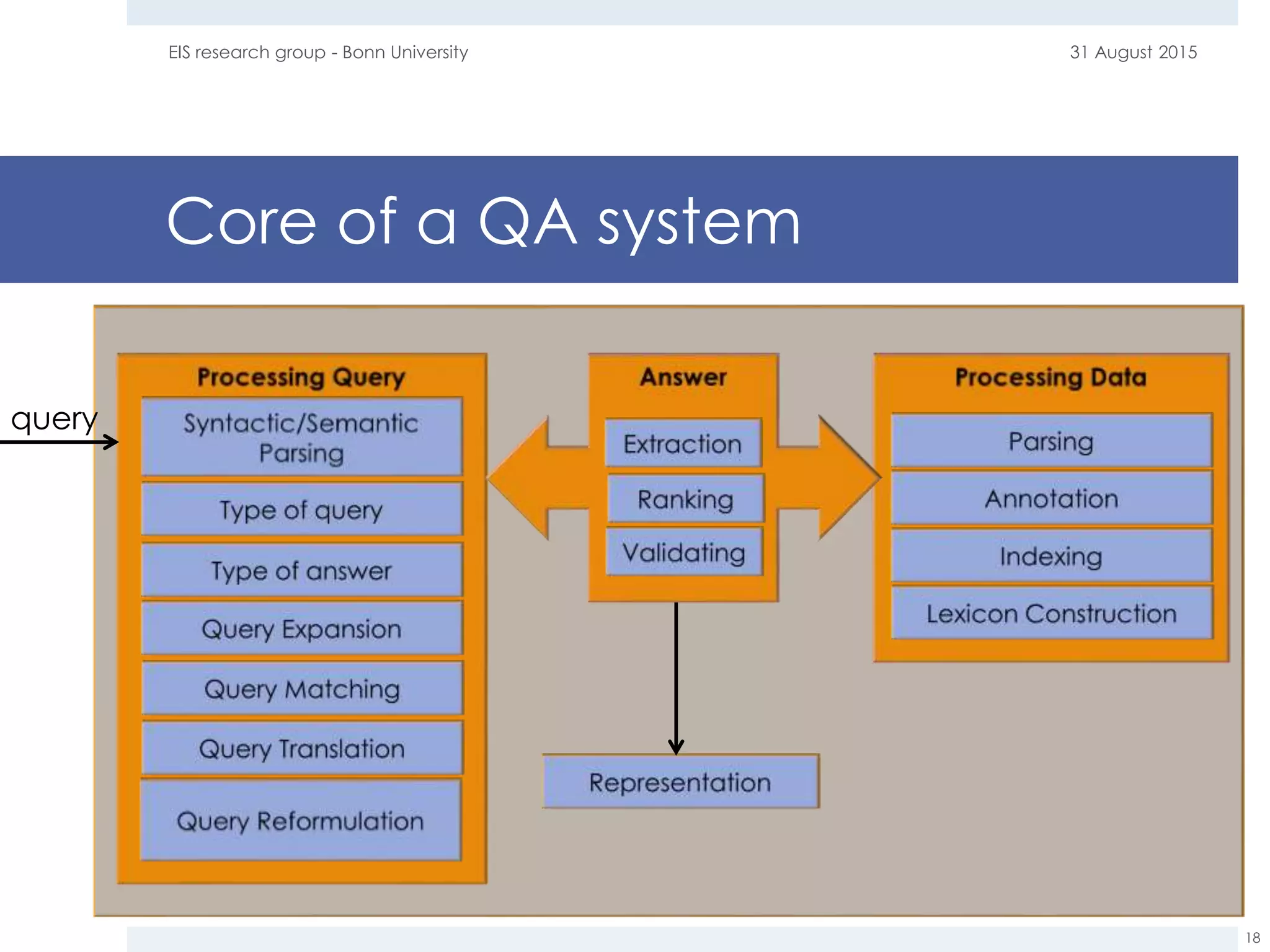 EIS research group - Bonn University

31 August 2015

Core of a QA system

query

Processing Query

Syntactic/Semantic Parsing

Type of query

Type of answer

Query Expansion

Query Matching

Query Translation

Query Reformulation

Answer

Extraction

Ranking

Validating

Representation

Processing Data

Parsing

Annotation

Indexing

Lexicon Construction

18